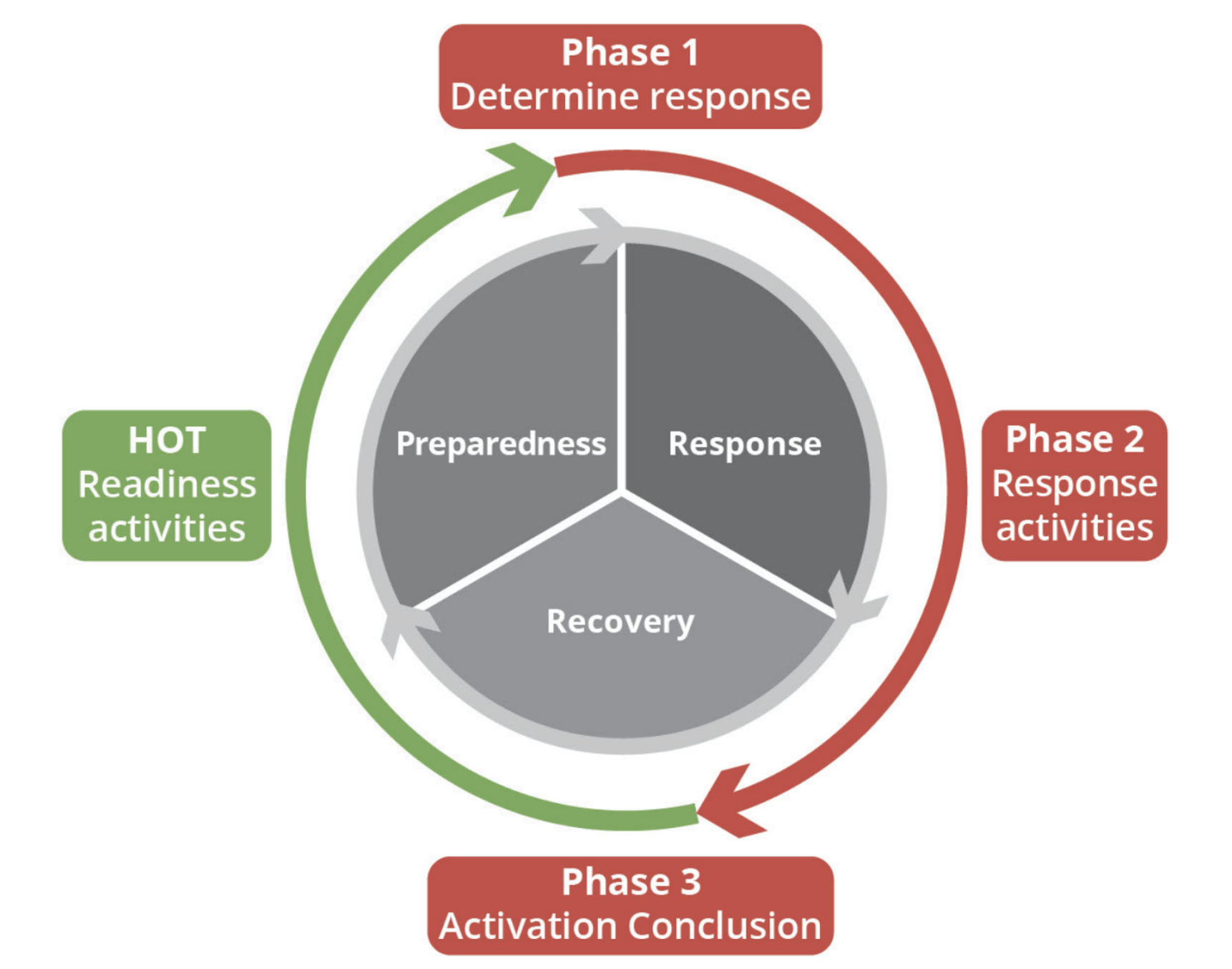 Phase 1
Determine response

HOT
Readiness
activities

Preparedness

Response

Recovery

Phase 2
Response
activities

Phase 3
Activation Conclusion